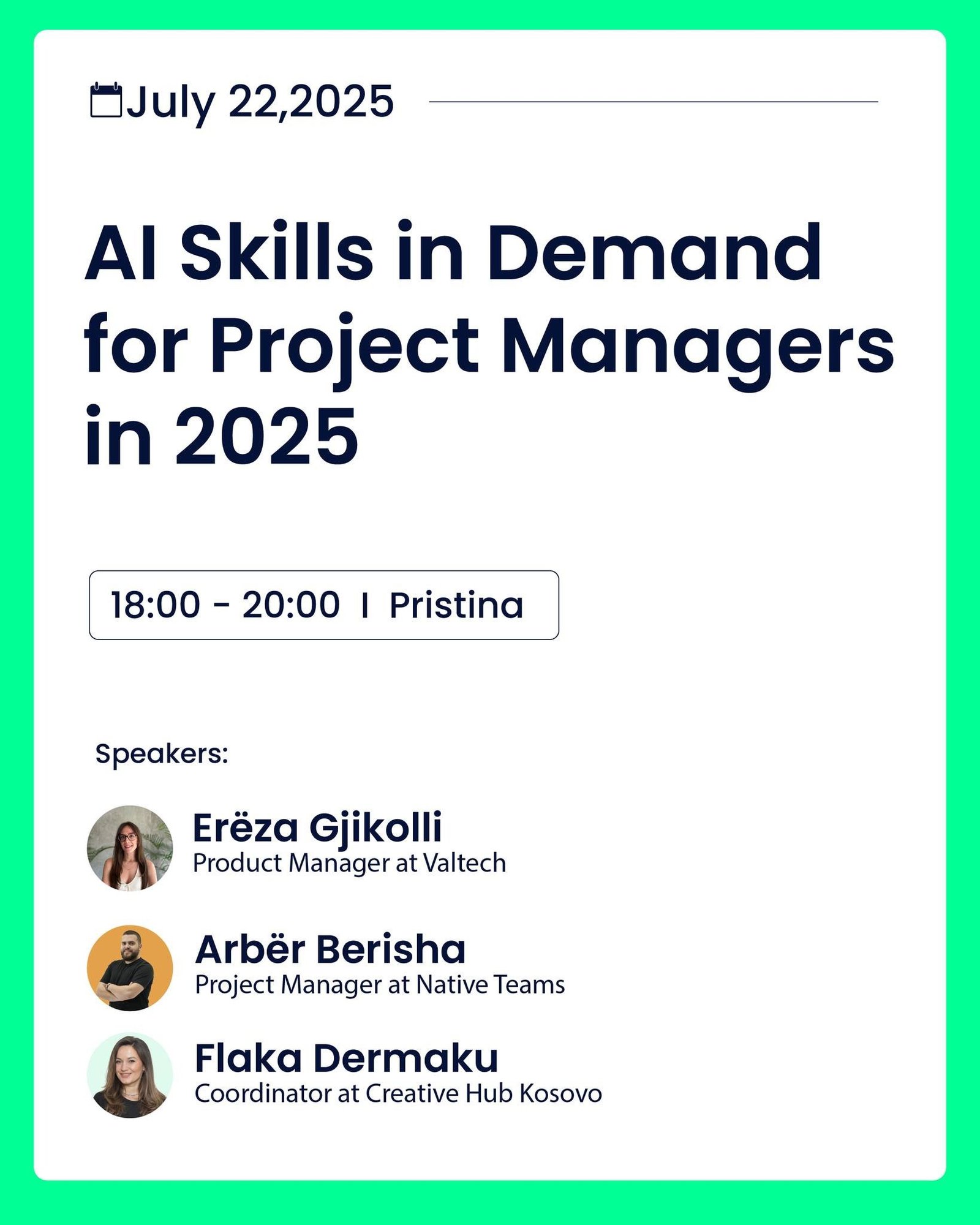 July 22,2025

AI Skills in Demand for Project Managers in 2025

18:00 - 20:00 I Pristina

Speakers:

Erëza Gjikolli
Product Manager at Valtech

Arbër Berisha
Project Manager at Native Teams

Flaka Dermaku
Coordinator at Creative Hub Kosovo